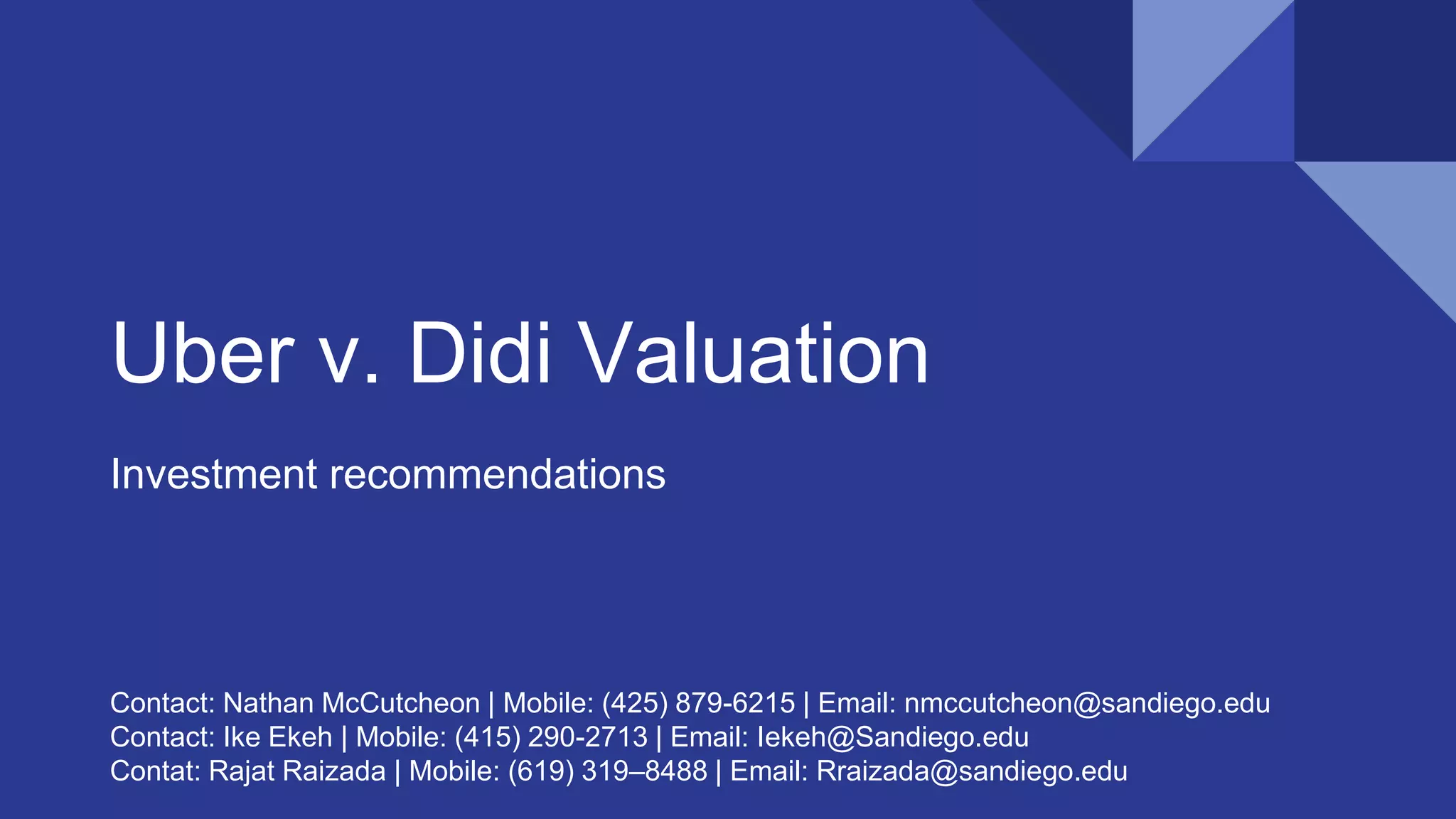 Uber v. Didi Valuation

Investment recommendations

Contact: Nathan McCutcheon | Mobile: (425) 879-6215 | Email: nmccutcheon@sandiego.edu
Contact: Ike Ekeh | Mobile: (415) 290-2713 | Email: Iekeh@Sandiego.edu
Contat: Rajat Raizada | Mobile: (619) 319–8488 | Email: Rraizada@sandiego.edu